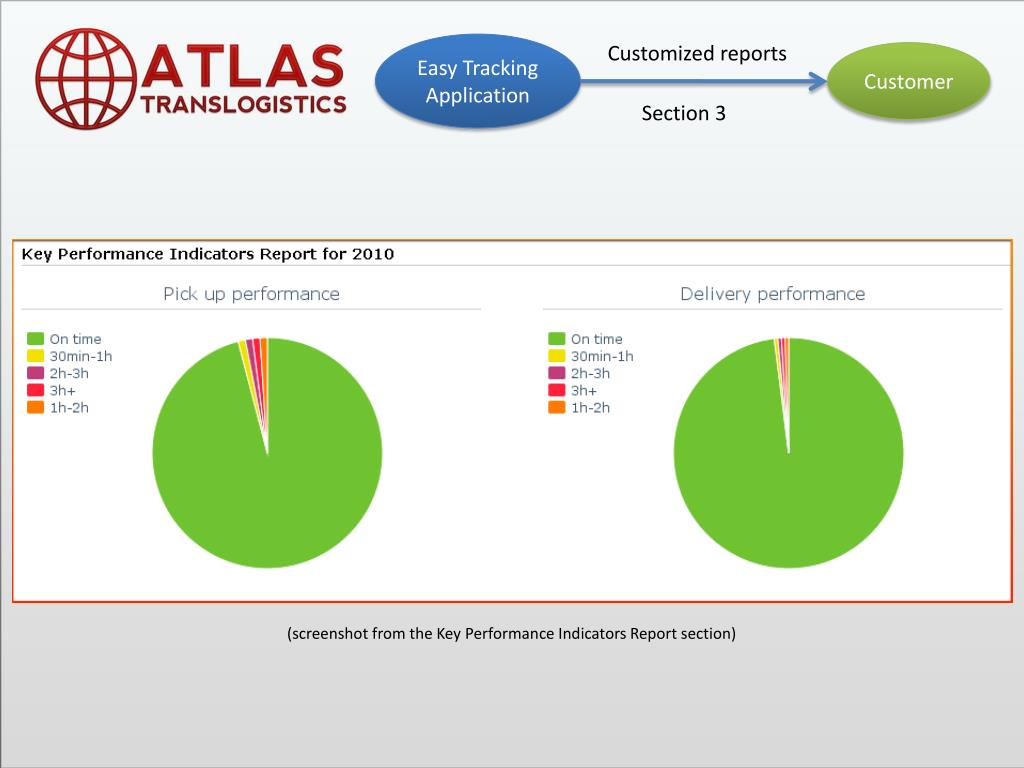 ATLAS
TRANSLOGISTICS

Easy Tracking Application

Customized reports

Section 3

Customer

Key Performance Indicators Report for 2010

Pick up performance

On time
30min-1h
2h-3h
3h+
1h-2h

Delivery performance

On time
30min-1h
2h-3h
3h+
1h-2h

(screenshot from the Key Performance Indicators Report section)